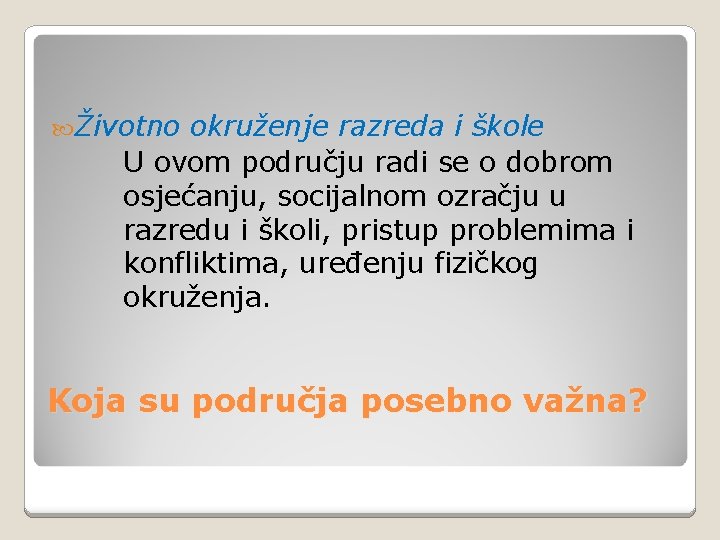 Životno okruženje razreda i škole

U ovom području radi se o dobrom osjećanju, socijalnom ozračju u razredu i školi, pristup problemima i konfliktima, uređenju fizičkog okruženja.

Koja su područja posebno važna?